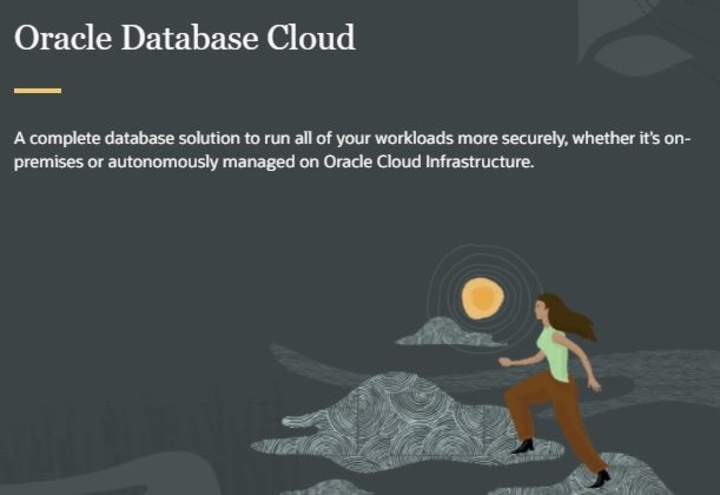 Oracle Database Cloud

A complete database solution to run all of your workloads more securely, whether it's on-premises or autonomously managed on Oracle Cloud Infrastructure.